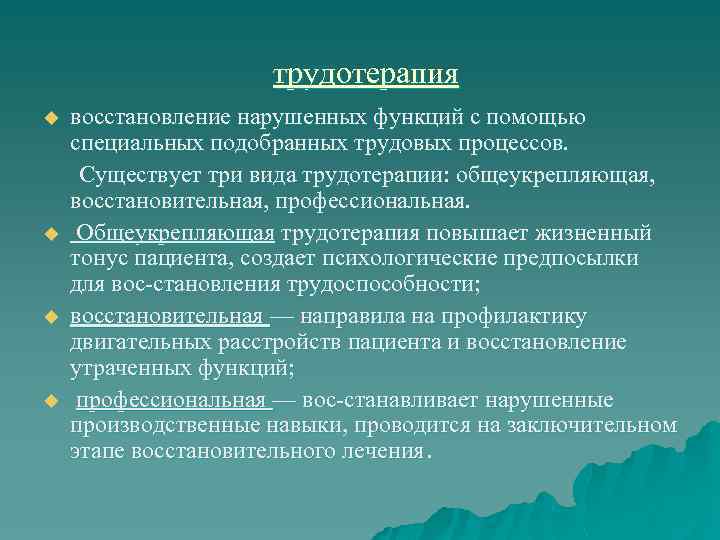 трудотерапия

восстановление нарушенных функций с помощью специальных подобранных трудовых процессов.

Существует три вида трудотерапии: общеукрепляющая, восстановительная, профессиональная.

Общеукрепляющая трудотерапия повышает жизненный тонус пациента, создает психологические предпосылки для вос-становления трудоспособности;

восстановительная — направила на профилактику двигательных расстройств пациента и восстановление утраченных функций;

профессиональная — вос-станавливает нарушенные производственные навыки, проводится на заключительном этапе восстановительного лечения.